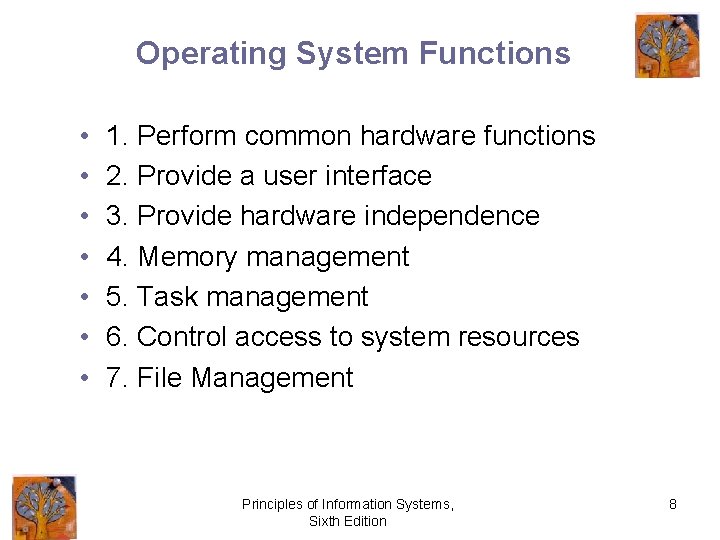 Operating System Functions

• 1. Perform common hardware functions
• 2. Provide a user interface
• 3. Provide hardware independence
• 4. Memory management
• 5. Task management
• 6. Control access to system resources
• 7. File Management

Principles of Information Systems, Sixth Edition

8